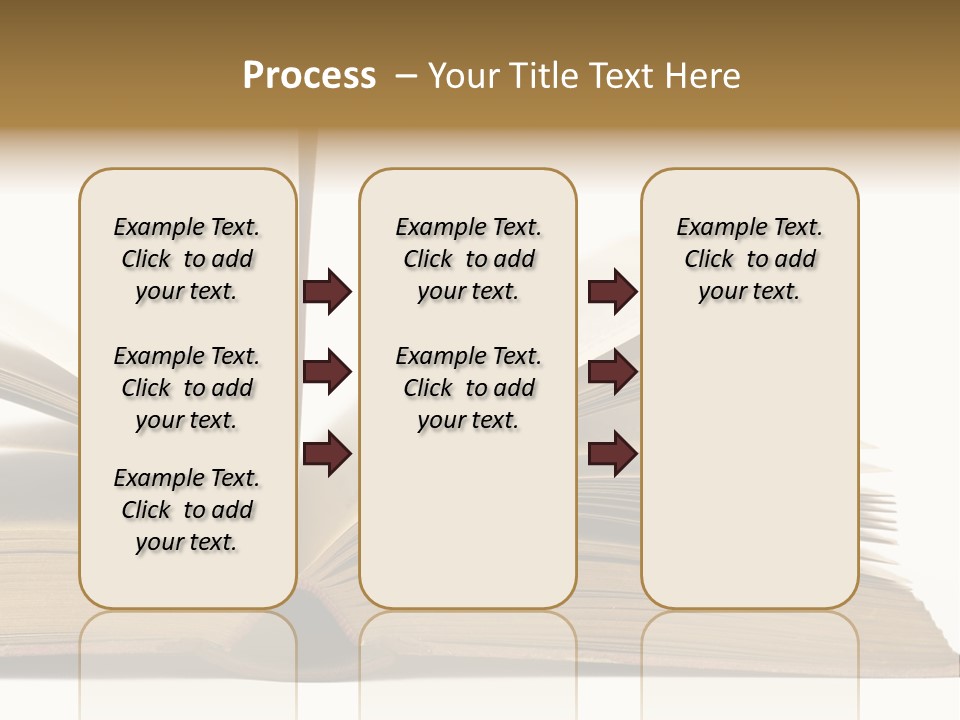 Process – Your Title Text Here

Example Text. Click to add your text.

Example Text. Click to add your text.

Example Text. Click to add your text.

Example Text. Click to add your text.

Example Text. Click to add your text.

Example Text. Click to add your text.